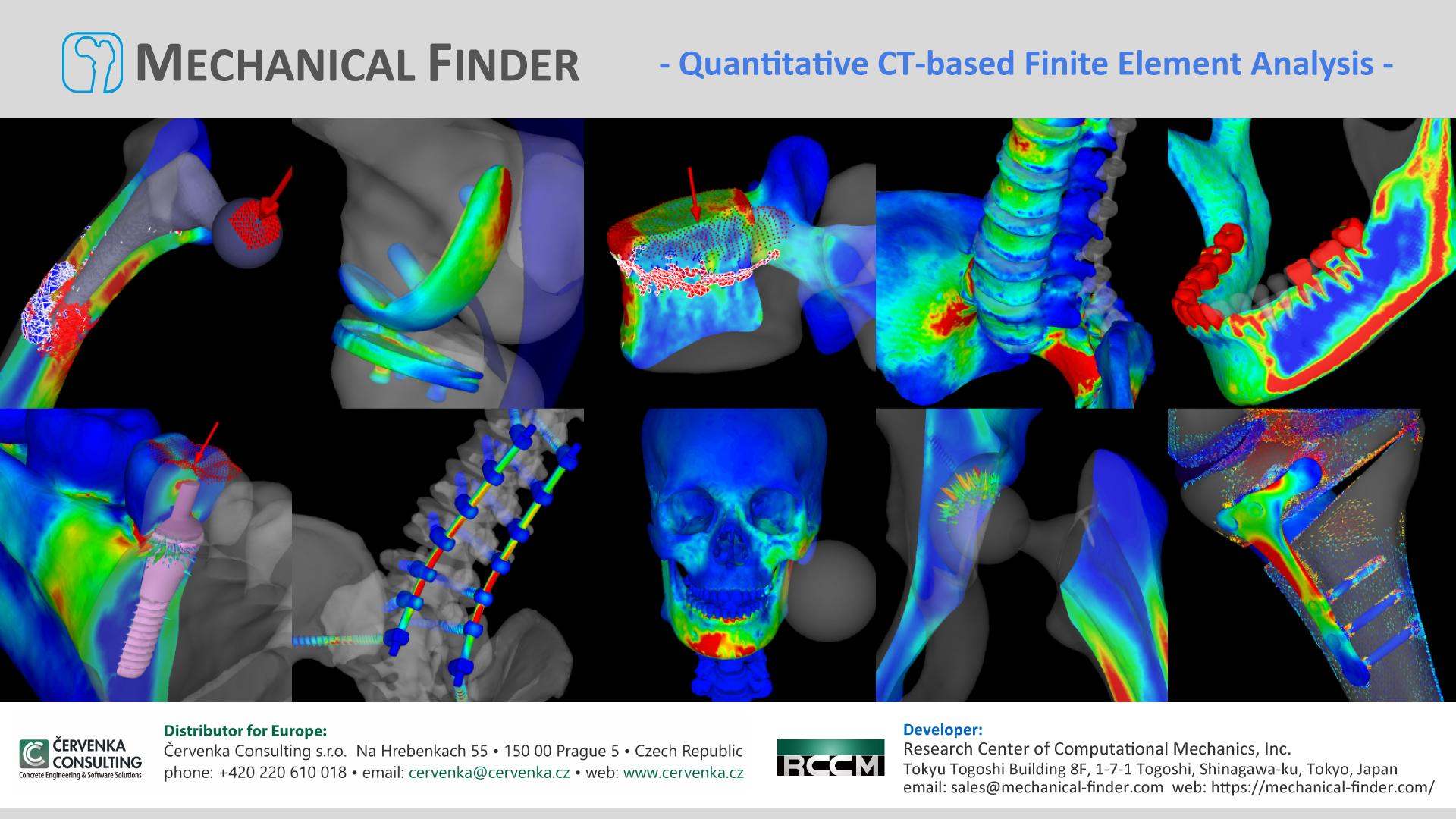 MECHANICAL FINDER

- Quantitative CT-based Finite Element Analysis -

ČERVENKA CONSULTING
Concrete Engineering & Software Solutions

Distributor for Europe:
Červenka Consulting s.r.o. Na Hrebenkach 55 • 150 00 Prague 5 • Czech Republic
phone: +420 220 610 018 • email: cervenka@cervenka.cz • web: www.cervenka.cz

RCCM

Developer:
Research Center of Computational Mechanics, Inc.
Tokyu Togoshi Building 8F, 1-7-1 Togoshi, Shinagawa-ku, Tokyo, Japan
email: sales@mechanical-finder.com web: https://mechanical-finder.com/